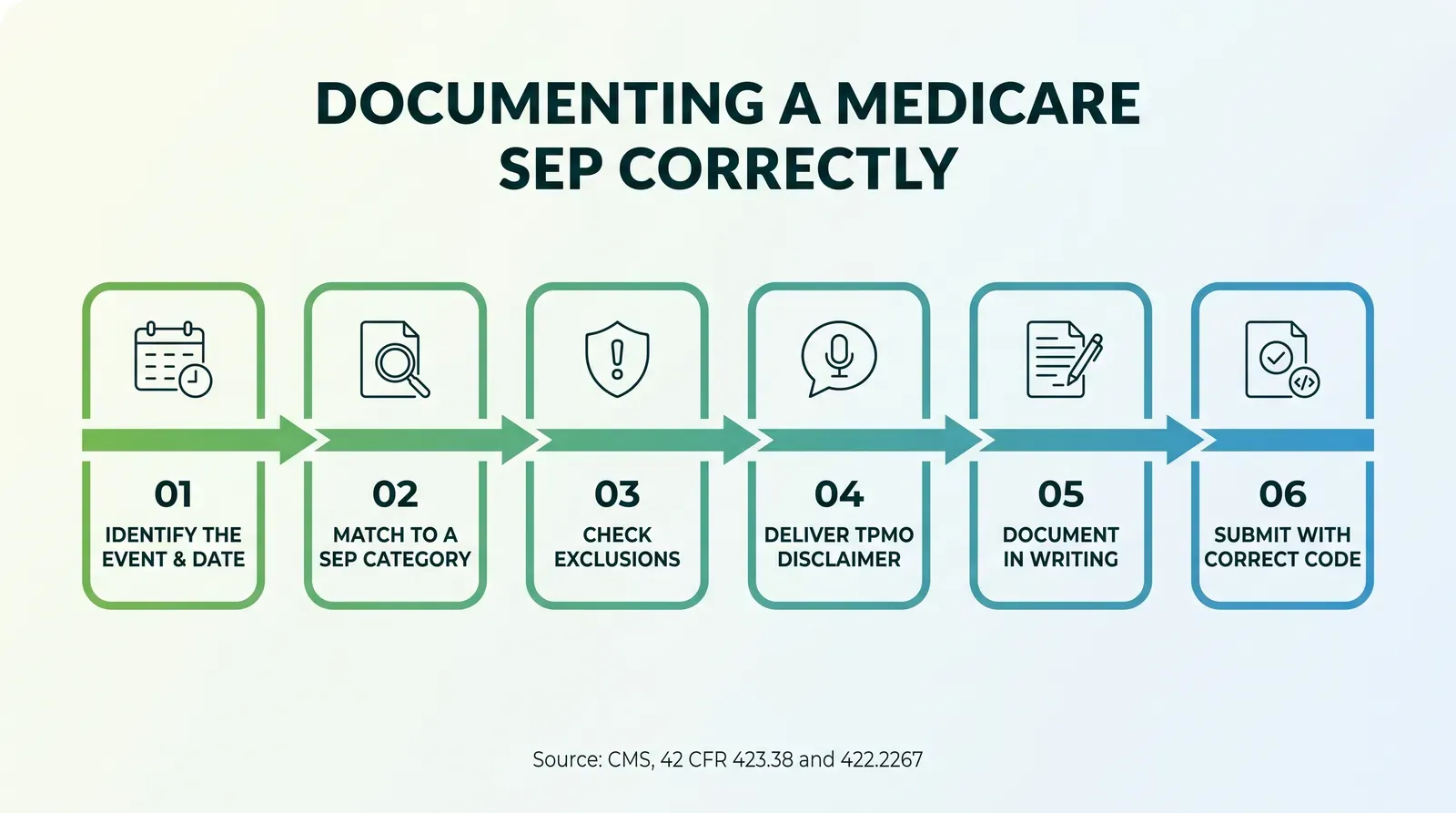 DOCUMENTING A MEDICARE SEP CORRECTLY

01
IDENTIFY THE EVENT & DATE

02
MATCH TO A SEP CATEGORY

03
CHECK EXCLUSIONS

04
DELIVER TPMO DISCLAIMER

05
DOCUMENT IN WRITING

06
SUBMIT WITH CORRECT CODE

Source: CMS, 42 CFR 423.38 and 422.2267